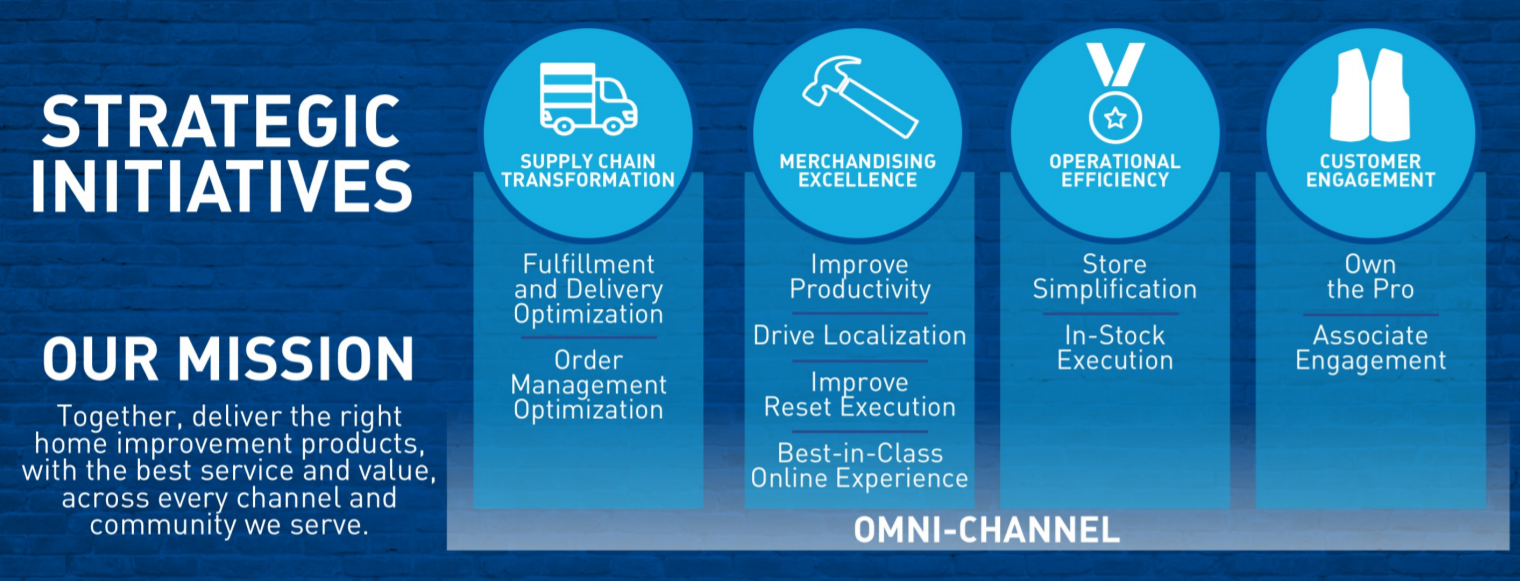 STRATEGIC INITIATIVES

OUR MISSION

Together, deliver the right home improvement products, with the best service and value, across every channel and community we serve.

SUPPLY CHAIN TRANSFORMATION

Fulfillment and Delivery Optimization

Order Management Optimization

MERCHANDISING EXCELLENCE

Improve Productivity

Drive Localization

Improve Reset Execution

Best-in-Class Online Experience

OPERATIONAL EFFICIENCY

Store Simplification

In-Stock Execution

CUSTOMER ENGAGEMENT

Own the Pro

Associate Engagement

OMNI-CHANNEL